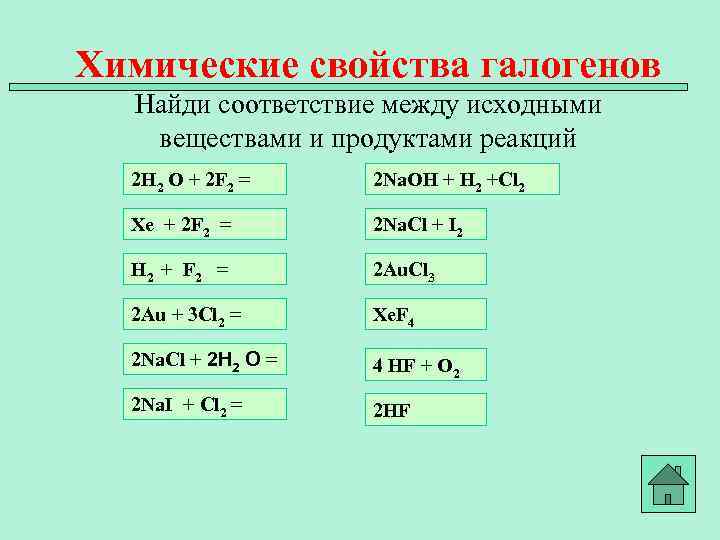 Химические свойства галогенов

Найди соответствие между исходными веществами и продуктами реакций

$2H_2O + 2F_2 =$

$Xe + 2F_2 =$

$H_2 + F_2 =$

$2Au + 3Cl_2 =$

$2NaCl + 2H_2O =$

$2NaI + Cl_2 =$

$2NaOH + H_2 + Cl_2$

$2NaCl + I_2$

$2AuCl_3$

$XeF_4$

$4HF + O_2$

$2HF$